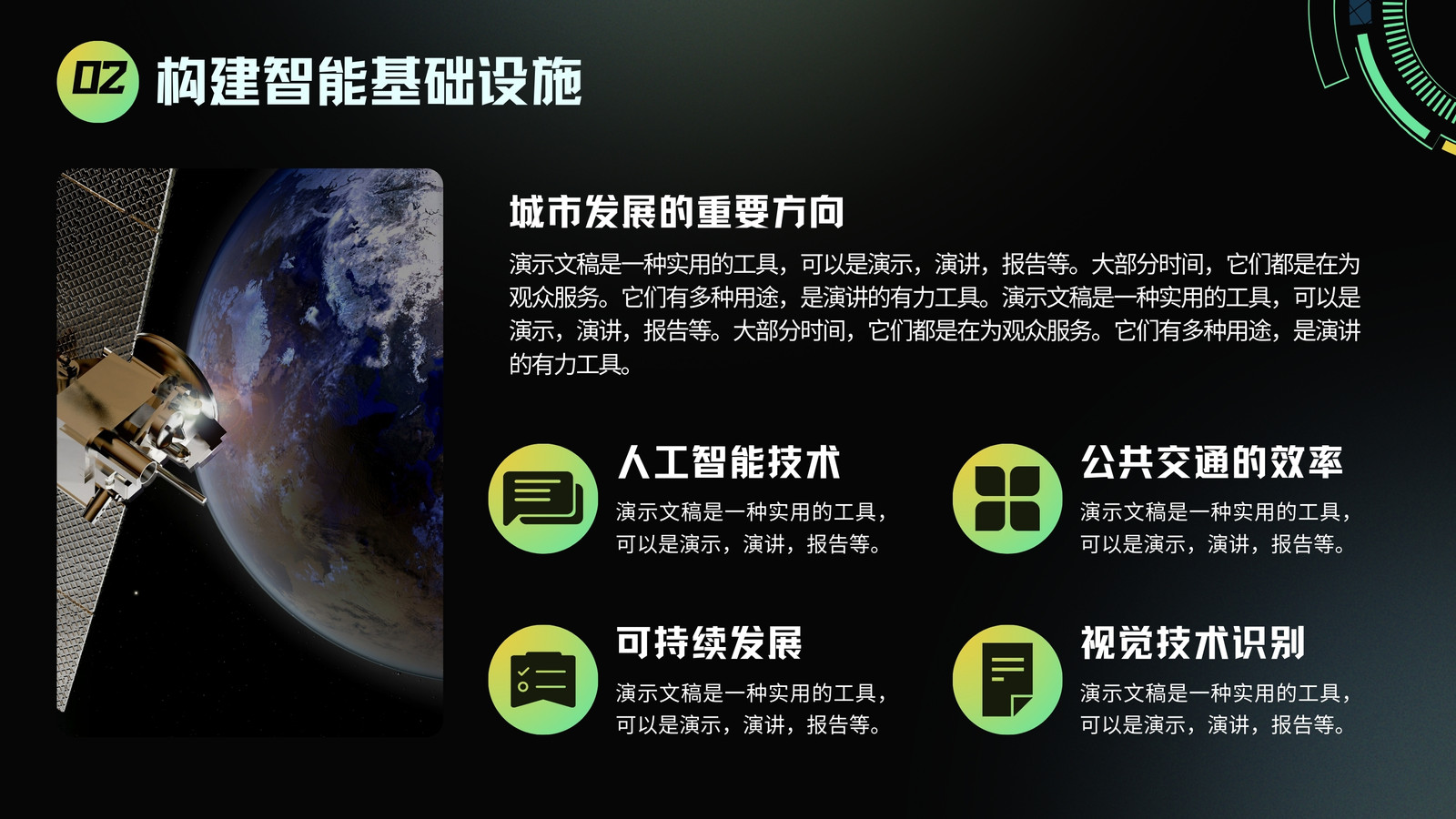 02 构建智能基础设施

城市发展的重要方向

演示文稿是一种实用的工具，可以是演示，演讲，报告等。大部分时间，它们都是在为观众服务。它们有多种用途，是演讲的有力工具。演示文稿是一种实用的工具，可以是演示，演讲，报告等。大部分时间，它们都是在为观众服务。它们有多种用途，是演讲的有力工具。

人工智能技术

演示文稿是一种实用的工具，可以是演示，演讲，报告等。

公共交通的效率

演示文稿是一种实用的工具，可以是演示，演讲，报告等。

可持续发展

演示文稿是一种实用的工具，可以是演示，演讲，报告等。

视觉技术识别

演示文稿是一种实用的工具，可以是演示，演讲，报告等。